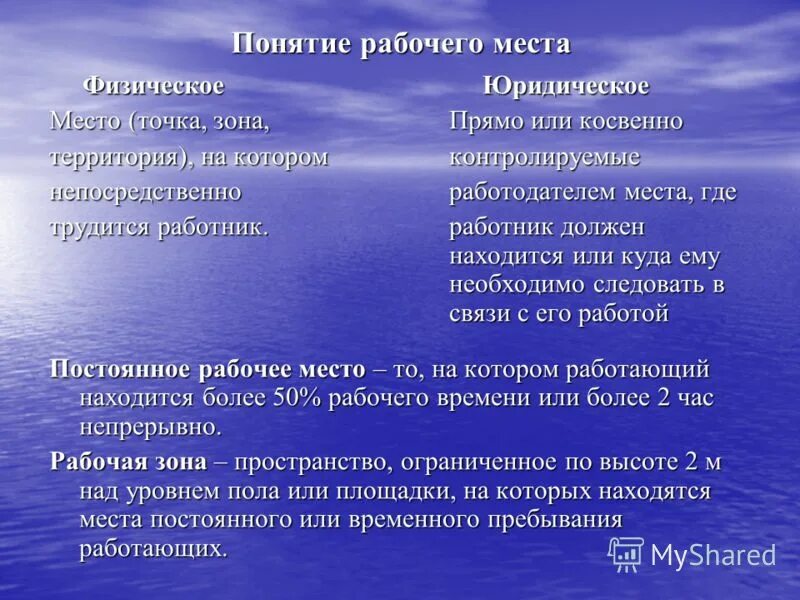 Понятие рабочего места

Физическое

Место (точка, зона, территория), на котором непосредственно трудится работник.

Юридическое

Прямо или косвенно контролируемые работодателем места, где работник должен находится или куда ему необходимо следовать в связи с его работой

Постоянное рабочее место – то, на котором работающий находится более 50% рабочего времени или более 2 час непрерывно.

Рабочая зона – пространство, ограниченное по высоте 2 м над уровнем пола или площадки, на которых находятся места постоянного или временного пребывания работающих.

MyShared